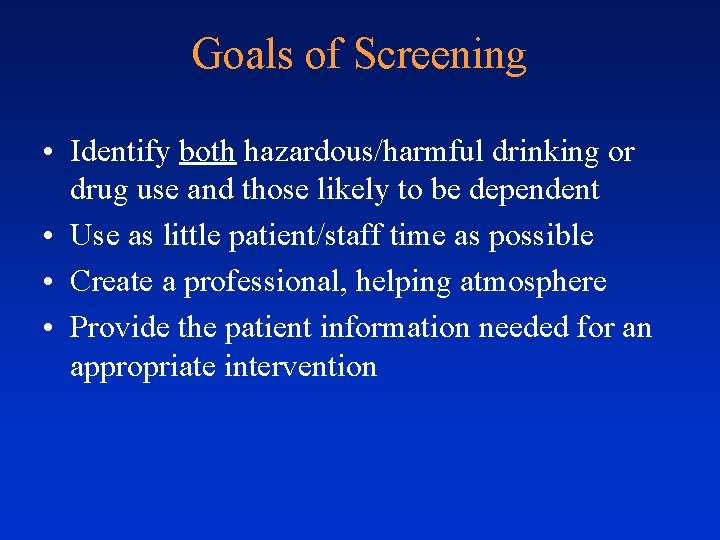 Goals of Screening

• Identify both hazardous/harmful drinking or drug use and those likely to be dependent
• Use as little patient/staff time as possible
• Create a professional, helping atmosphere
• Provide the patient information needed for an appropriate intervention